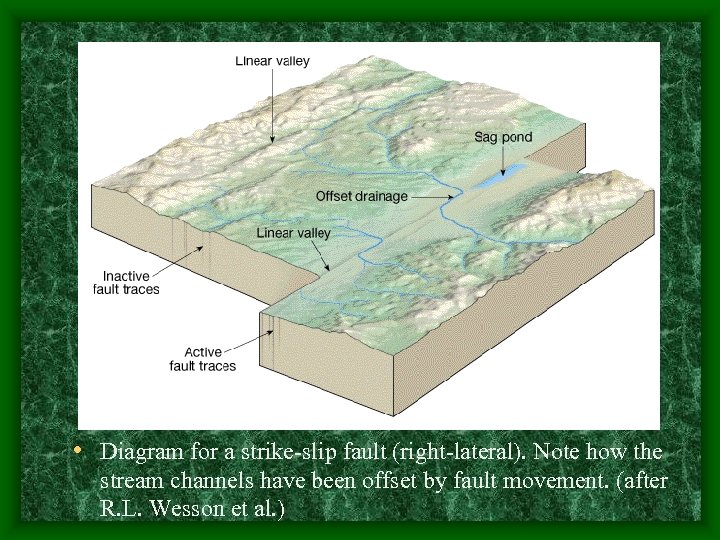 Linear valley

Sag pond

Offset drainage

Linear valley

Inactive fault traces

Active fault traces

• Diagram for a strike-slip fault (right-lateral). Note how the stream channels have been offset by fault movement. (after R.L. Wesson et al.)